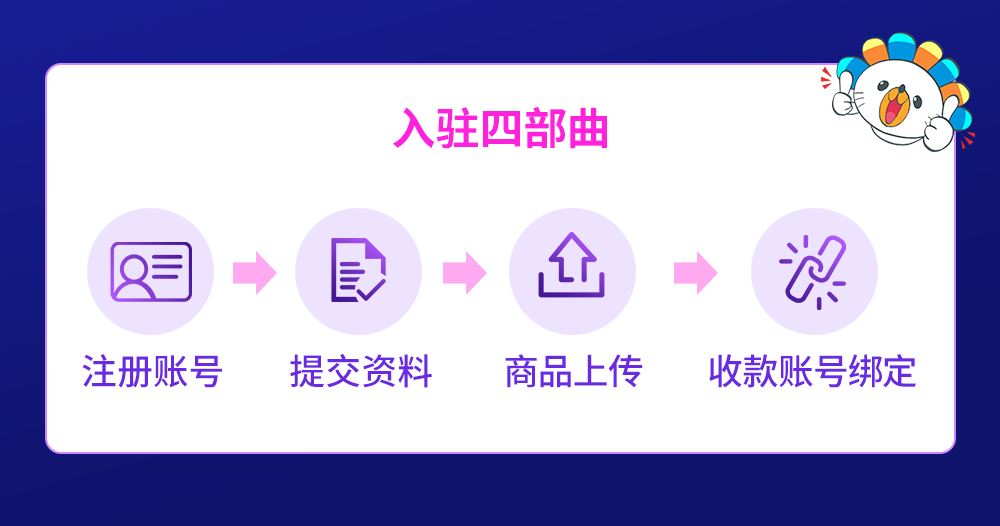 入驻四部曲

注册账号

提交资料

商品上传

收款账号绑定